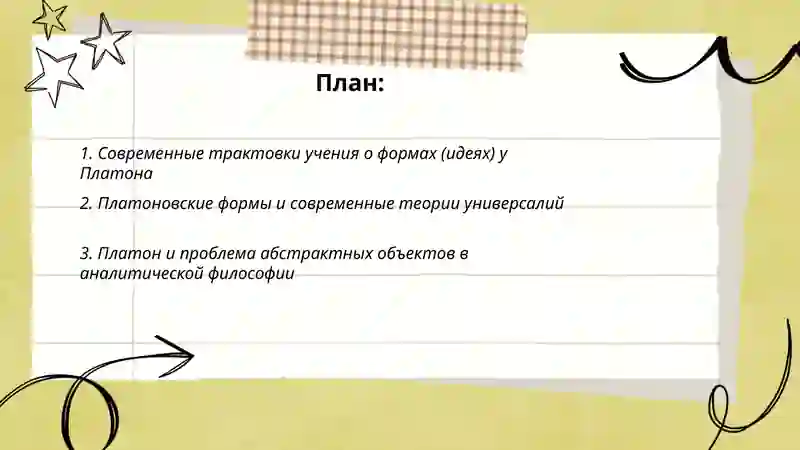 План:

1. Современные трактовки учения о формах (идеях) у Платона

2. Платоновские формы и современные теории универсалий

3. Платон и проблема абстрактных объектов в аналитической философии